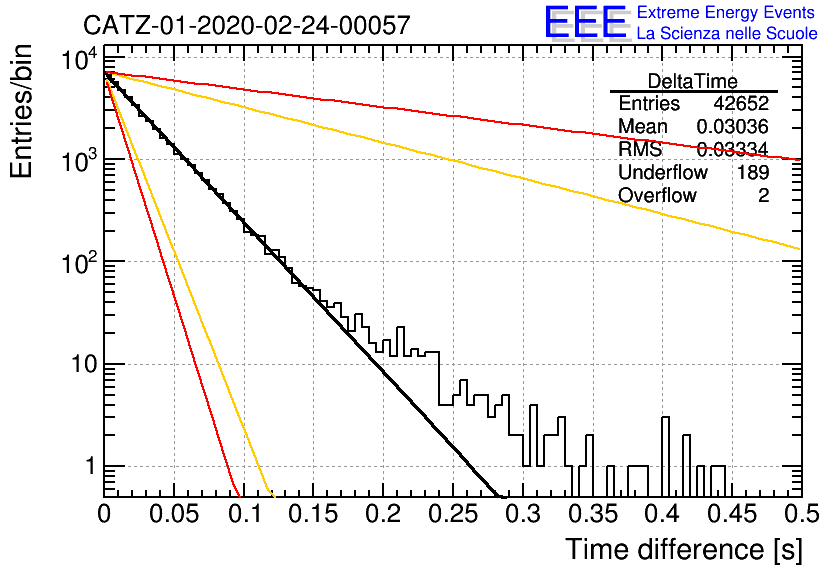 CATZ-01-2020-02-24-00057

EEE Extreme Energy Events
La Scienza nelle Scuole

| DeltaTime | |
|---|---|
| Entries | 42652 |
| Mean | 0.03036 |
| RMS | 0.03334 |
| Underflow | 189 |
| Overflow | 2 |

Entries/bin

$10^4$
$10^3$
$10^2$
10
1

0
0.05
0.1
0.15
0.2
0.25
0.3
0.35
0.4
0.45
0.5

Time difference [s]